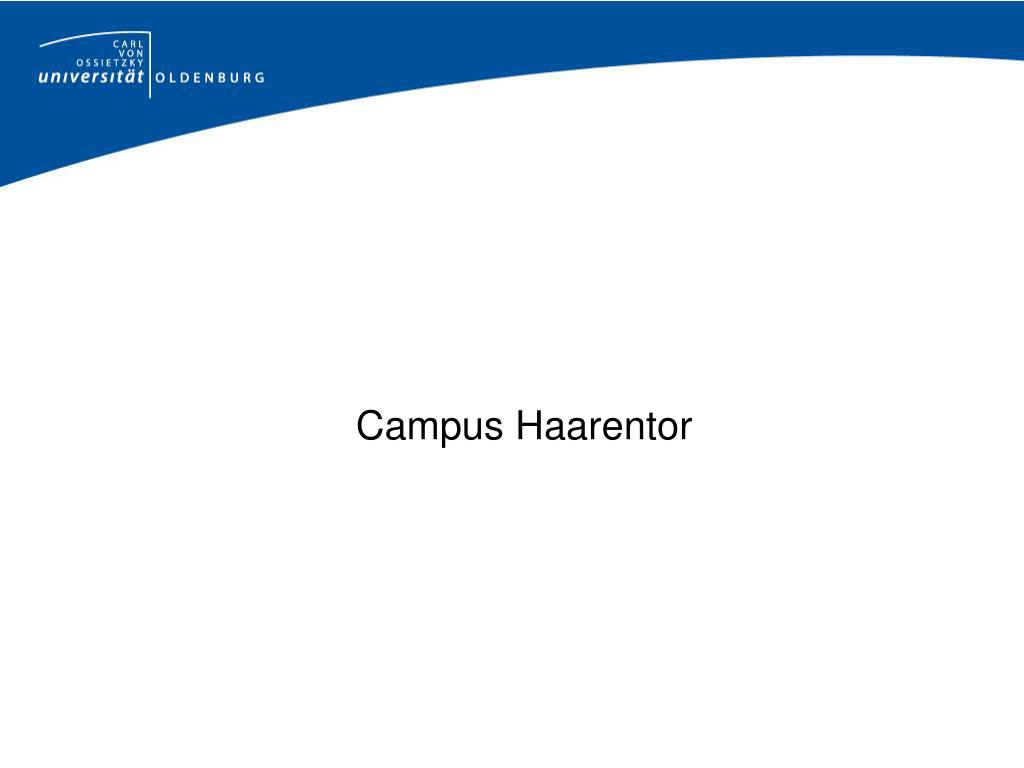 CARL
VON
OSSIETZKY
universität OLDENBURG

Campus Haarentor